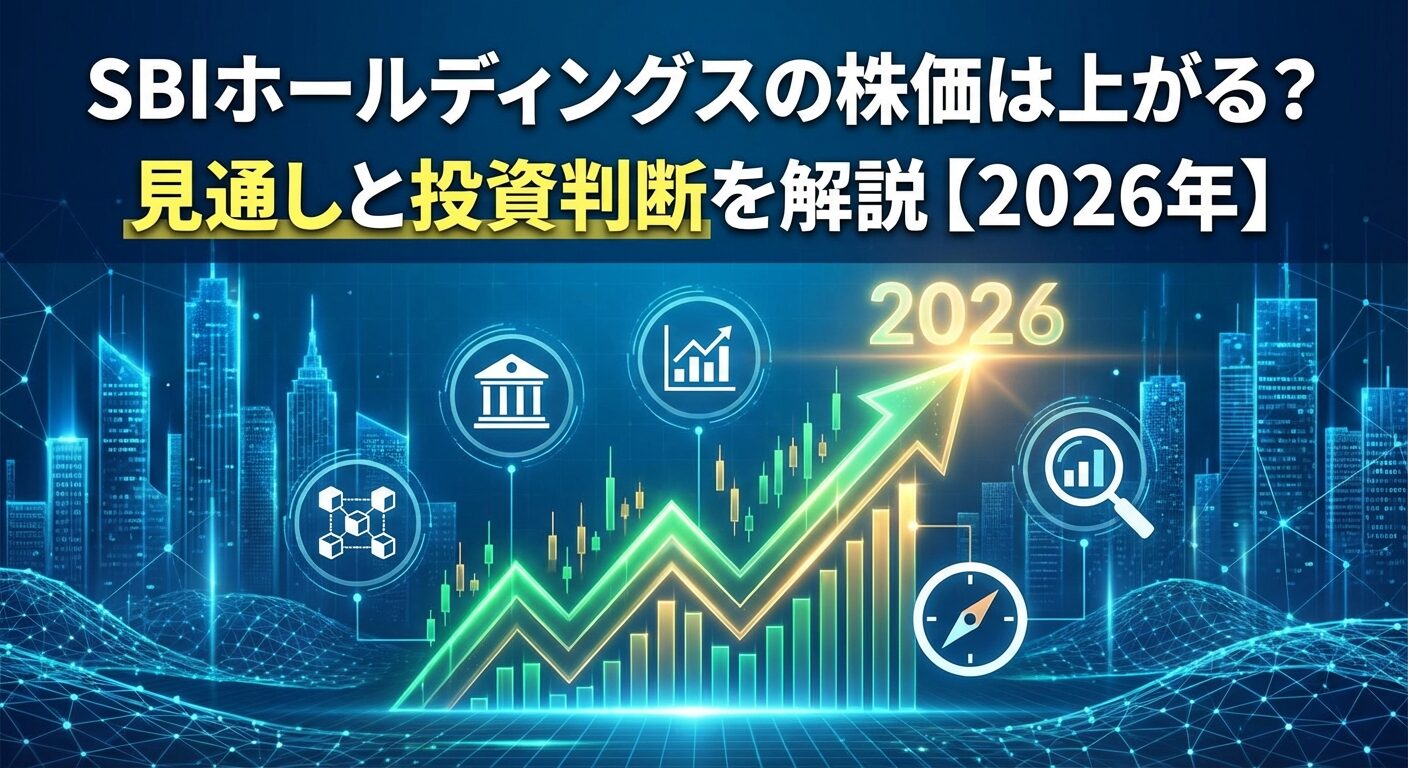 SBIホールディングスの株価は上がる?
見通しと投資判断を解説【2026年】

2026